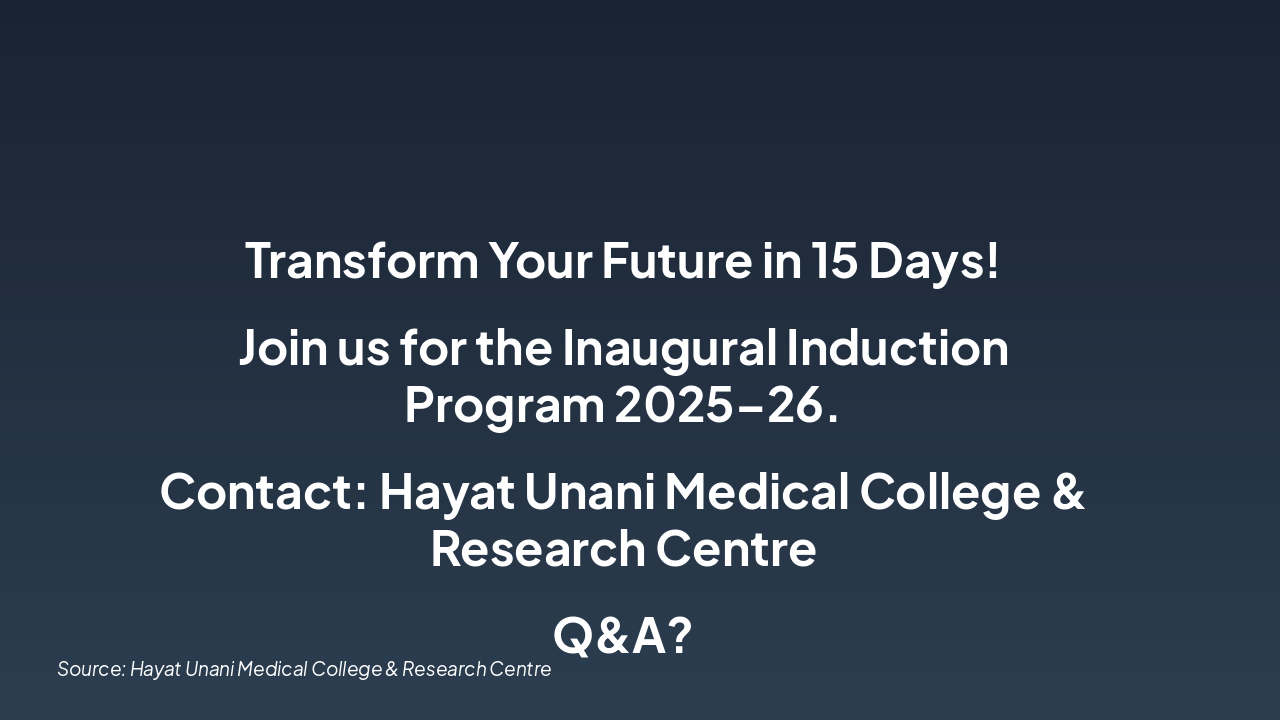 Transform Your Future in 15 Days!

Join us for the Inaugural Induction Program 2025–26.

Contact: Hayat Unani Medical College & Research Centre

Q&A?

Source: Hayat Unani Medical College & Research Centre